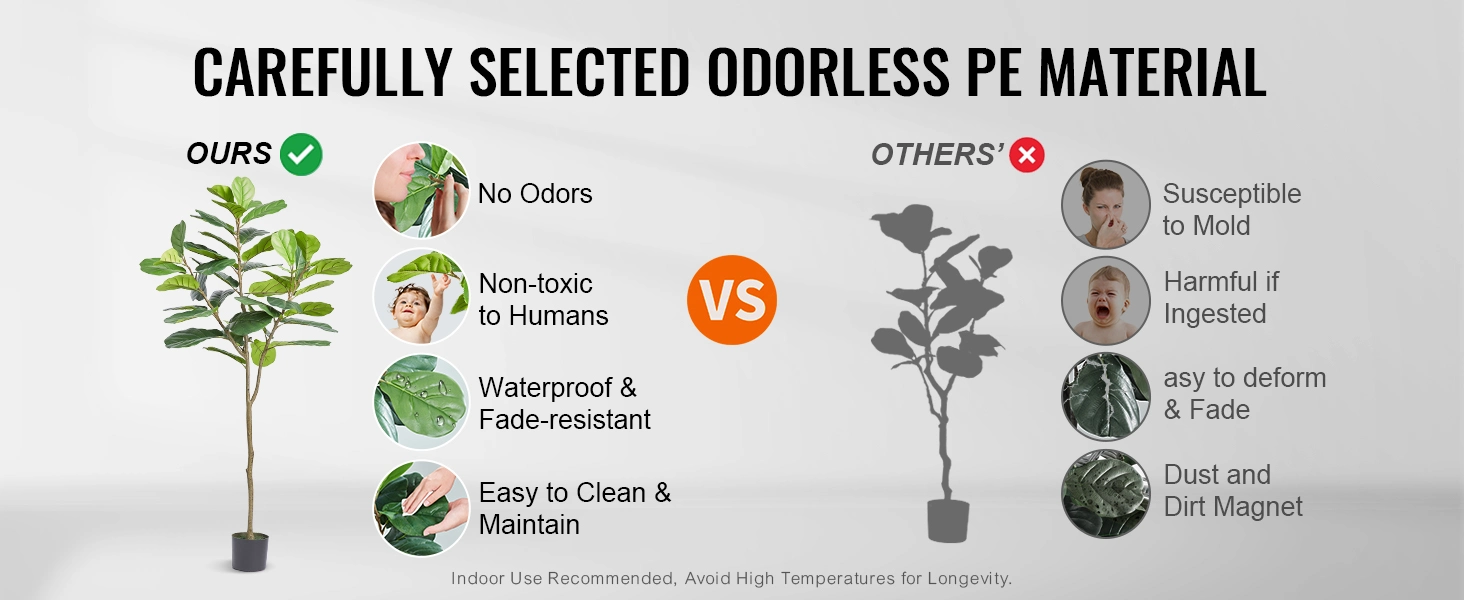 CAREFULLY SELECTED ODORLESS PE MATERIAL

OURS

No Odors

Non-toxic to Humans

Waterproof & Fade-resistant

Easy to Clean & Maintain

VS

OTHERS'

Susceptible to Mold

Harmful if Ingested

asy to deform & Fade

Dust and Dirt Magnet

Indoor Use Recommended, Avoid High Temperatures for Longevity.